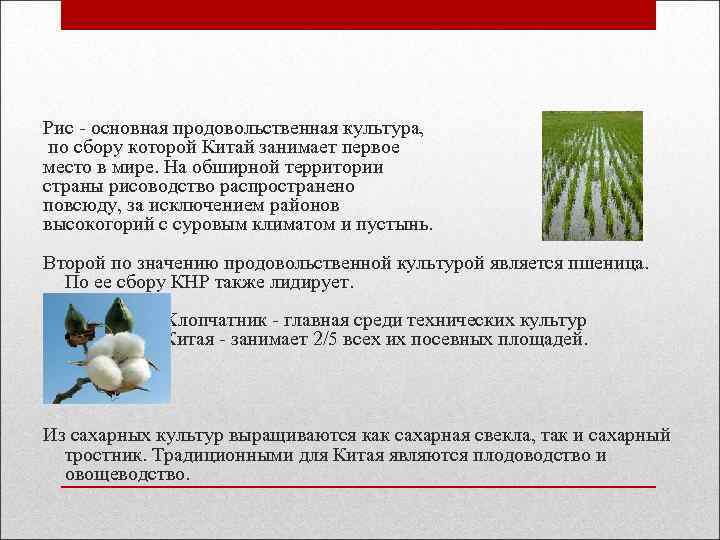 Рис - основная продовольственная культура, по сбору которой Китай занимает первое место в мире. На обширной территории страны рисоводство распространено повсюду, за исключением районов высокогорий с суровым климатом и пустынь.

Второй по значению продовольственной культурой является пшеница. По ее сбору КНР также лидирует.

Хлопчатник - главная среди технических культур Китая - занимает 2/5 всех их посевных площадей.

Из сахарных культур выращиваются как сахарная свекла, так и сахарный тростник. Традиционными для Китая являются плодоводство и овощеводство.